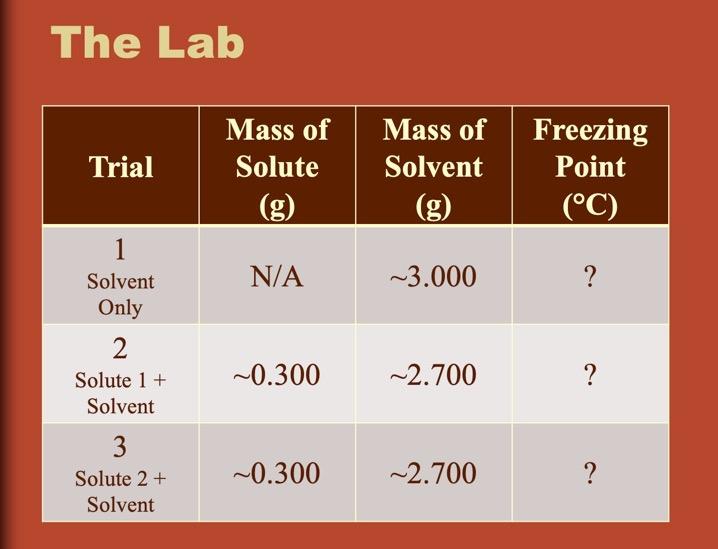 The Lab

| Trial | Mass of Solute (g) | Mass of Solvent (g) | Freezing Point (°C) |
|---|---|---|---|
| 1 Solvent Only | N/A | ~3.000 | ? |
| 2 Solute 1 + Solvent | ~0.300 | ~2.700 | ? |
| 3 Solute 2 + Solvent | ~0.300 | ~2.700 | ? |